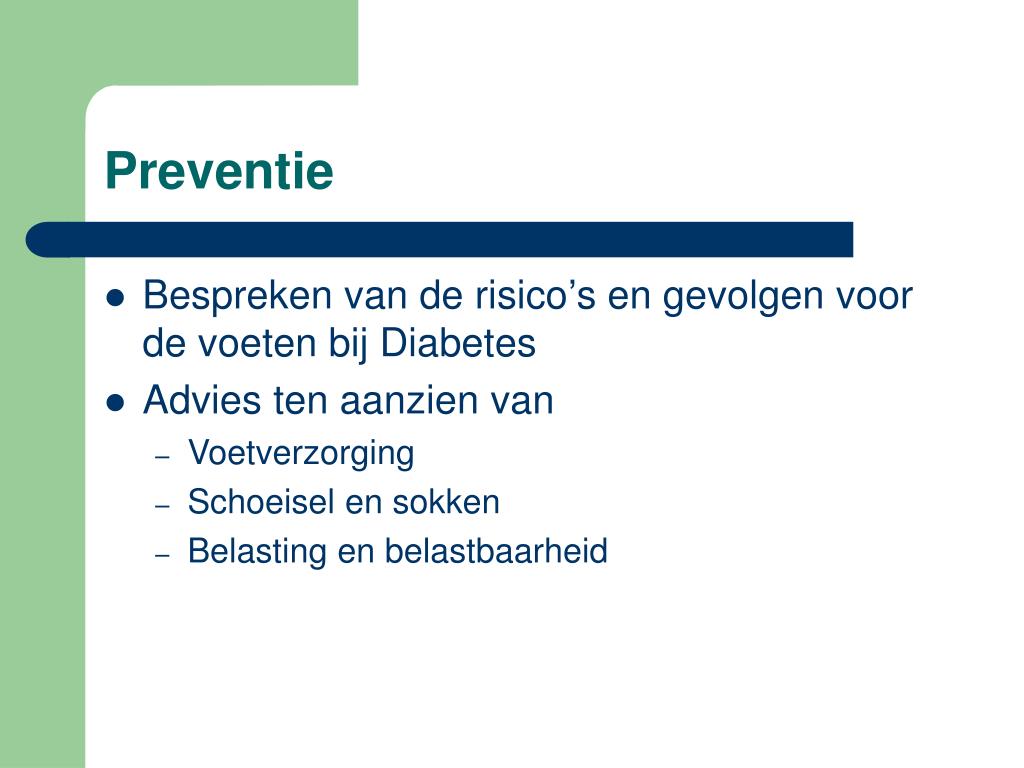 Preventie

- Bespreken van de risico’s en gevolgen voor de voeten bij Diabetes
- Advies ten aanzien van
  – Voetverzorging
  – Schoeisel en sokken
  – Belasting en belastbaarheid